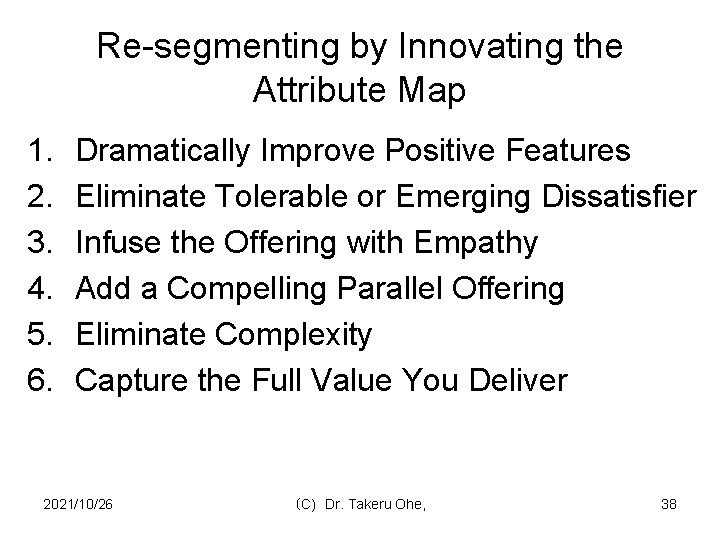 Re-segmenting by Innovating the Attribute Map

1. Dramatically Improve Positive Features
2. Eliminate Tolerable or Emerging Dissatisfier
3. Infuse the Offering with Empathy
4. Add a Compelling Parallel Offering
5. Eliminate Complexity
6. Capture the Full Value You Deliver

2021/10/26

(C) Dr. Takeru Ohe,

38